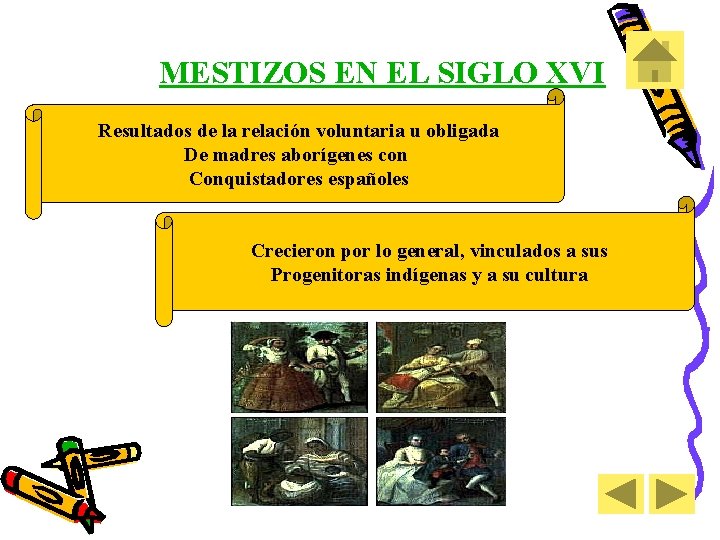 MESTIZOS EN EL SIGLO XVI

Resultados de la relación voluntaria u obligada De madres aborígenes con Conquistadores españoles

Crecieron por lo general, vinculados a sus Progenitoras indígenas y a su cultura